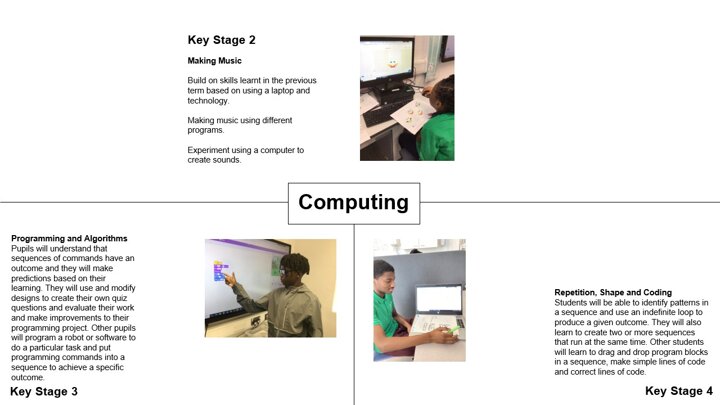 Key Stage 2

Making Music

Build on skills learnt in the previous term based on using a laptop and technology.

Making music using different programs.

Experiment using a computer to create sounds.

Computing

Programming and Algorithms
Pupils will understand that sequences of commands have an outcome and they will make predictions based on their learning. They will use and modify designs to create their own quiz questions and evaluate their work and make improvements to their programming project. Other pupils will program a robot or software to do a particular task and put programming commands into a sequence to achieve a specific outcome.

Key Stage 3

Repetition, Shape and Coding
Students will be able to identify patterns in a sequence and use an indefinite loop to produce a given outcome. They will also learn to create two or more sequences that run at the same time. Other students will learn to drag and drop program blocks in a sequence, make simple lines of code and correct lines of code.

Key Stage 4